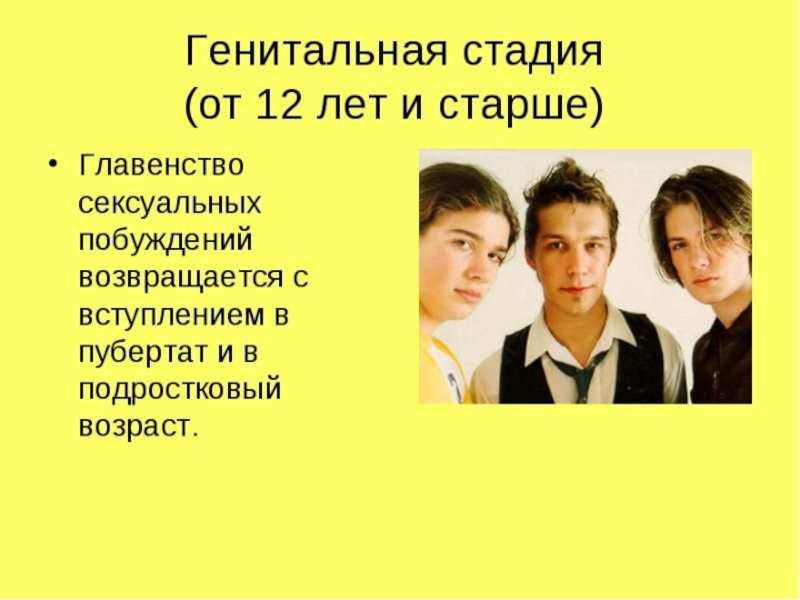 Генитальная стадия (от 12 лет и старше)

• Главенство сексуальных побуждений возвращается с вступлением в пубертат и в подростковый возраст.